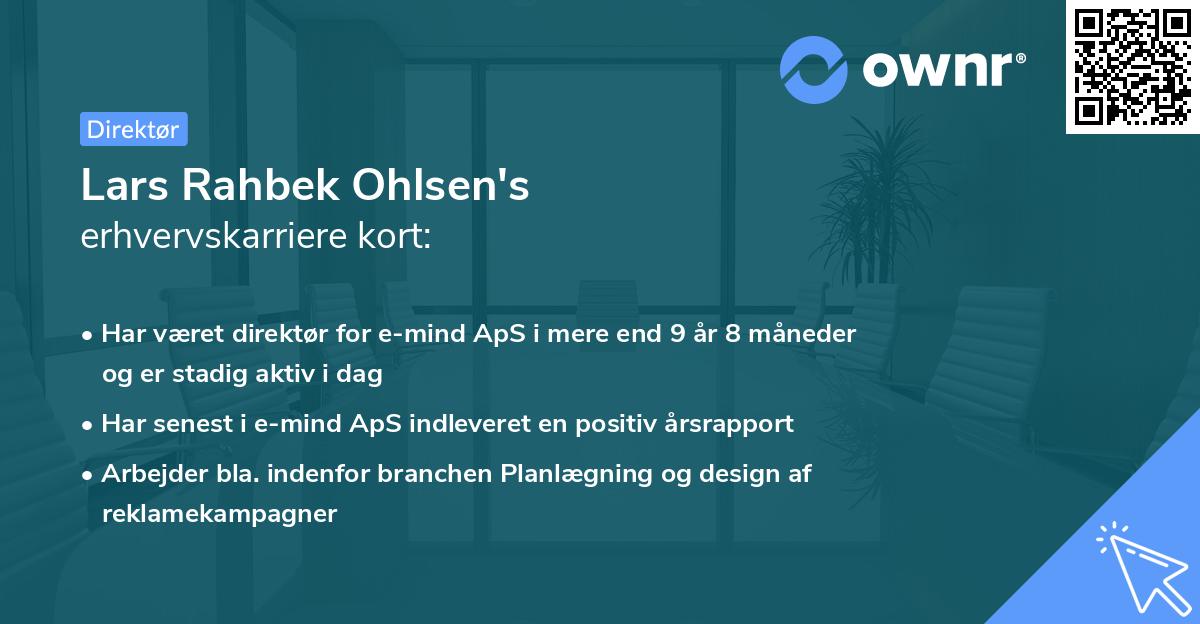 ownr®

Direktør

Lars Rahbek Ohlsen's
erhvervskarriere kort:

• Har været direktør for e-mind ApS i mere end 9 år 8 måneder og er stadig aktiv i dag
• Har senest i e-mind ApS indleveret en positiv årsrapport
• Arbejder bla. indenfor branchen Planlægning og design af reklamekampagner